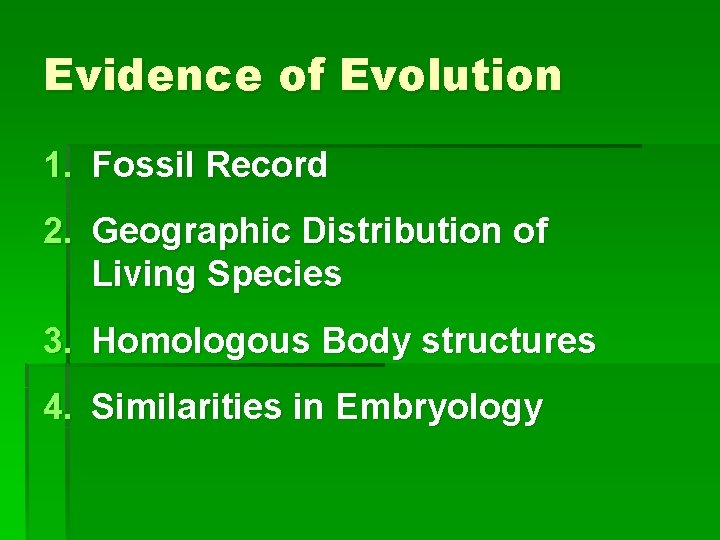 Evidence of Evolution

1. Fossil Record
2. Geographic Distribution of Living Species
3. Homologous Body structures
4. Similarities in Embryology